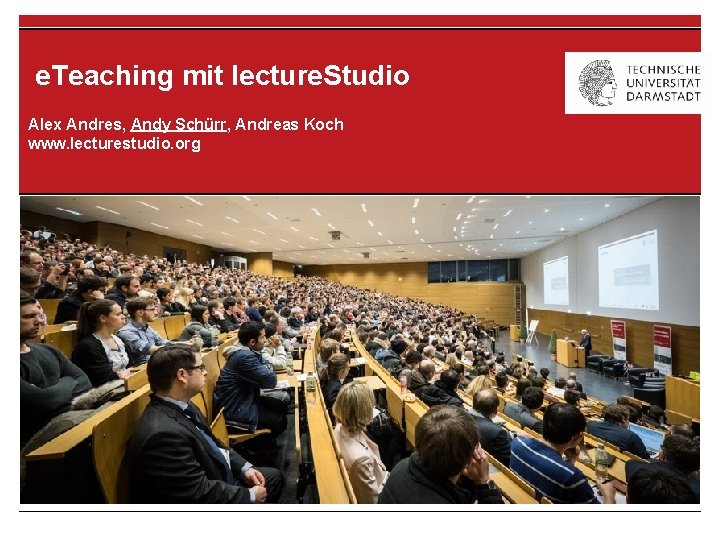 eTeaching mit lectureStudio

TECHNISCHE UNIVERSITÄT DARMSTADT

Alex Andres, Andy Schürr, Andreas Koch
www.lecturestudio.org